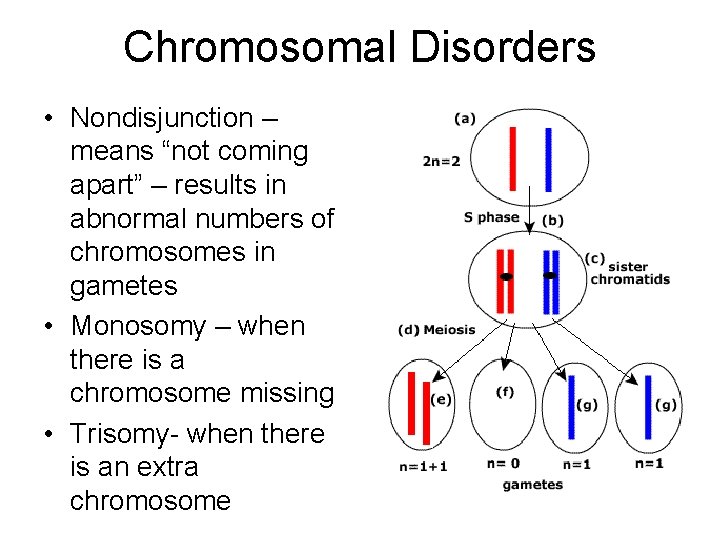 Chromosomal Disorders

• Nondisjunction – means “not coming apart” – results in abnormal numbers of chromosomes in gametes
• Monosomy – when there is a chromosome missing
• Trisomy- when there is an extra chromosome

(a)
2n=2
S phase
(b)
(c) sister chromatids
(d) Meiosis
(e)
(f)
(g)
(g)
n=1+1
n= 0
n=1
n=1
gametes